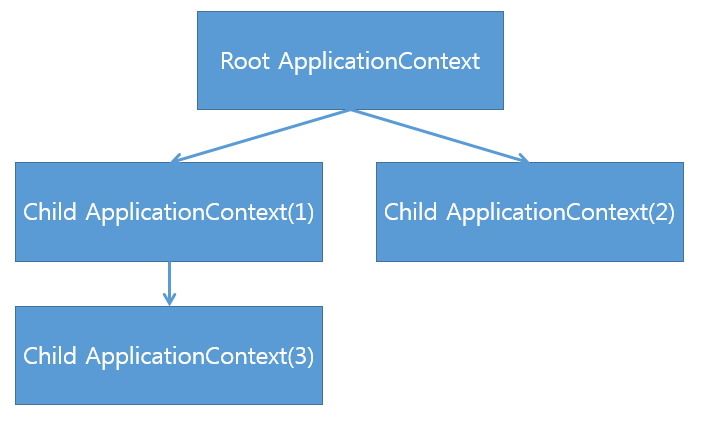 Root ApplicationContext

Child ApplicationContext(1)

Child ApplicationContext(2)

Child ApplicationContext(3)